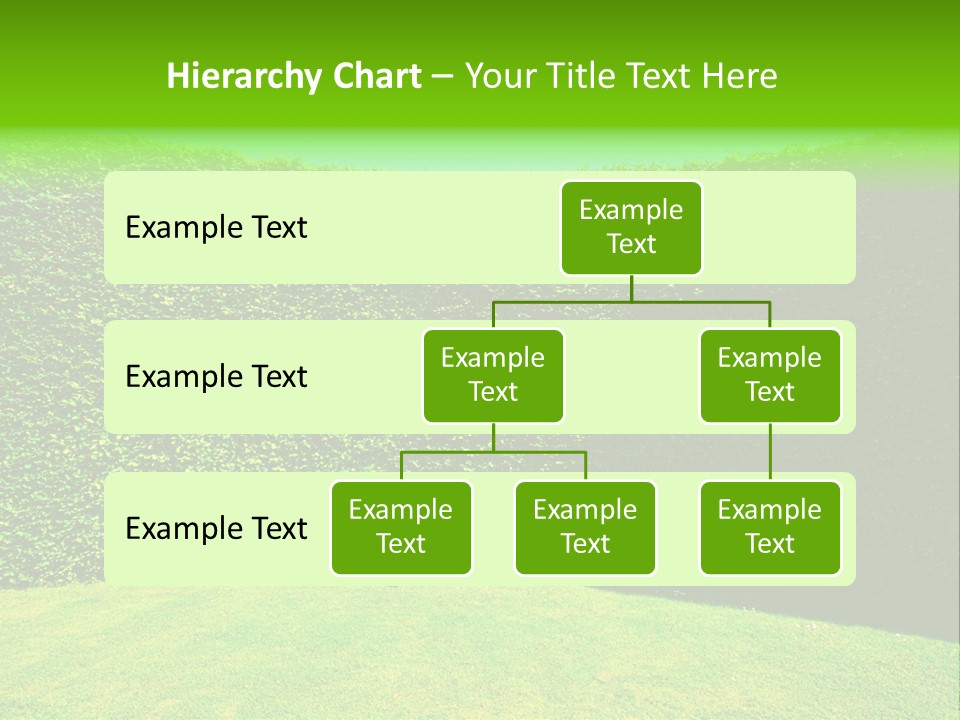 Hierarchy Chart – Your Title Text Here

Example Text

Example Text

Example Text

Example Text

Example Text

Example Text

Example Text

Example Text

Example Text